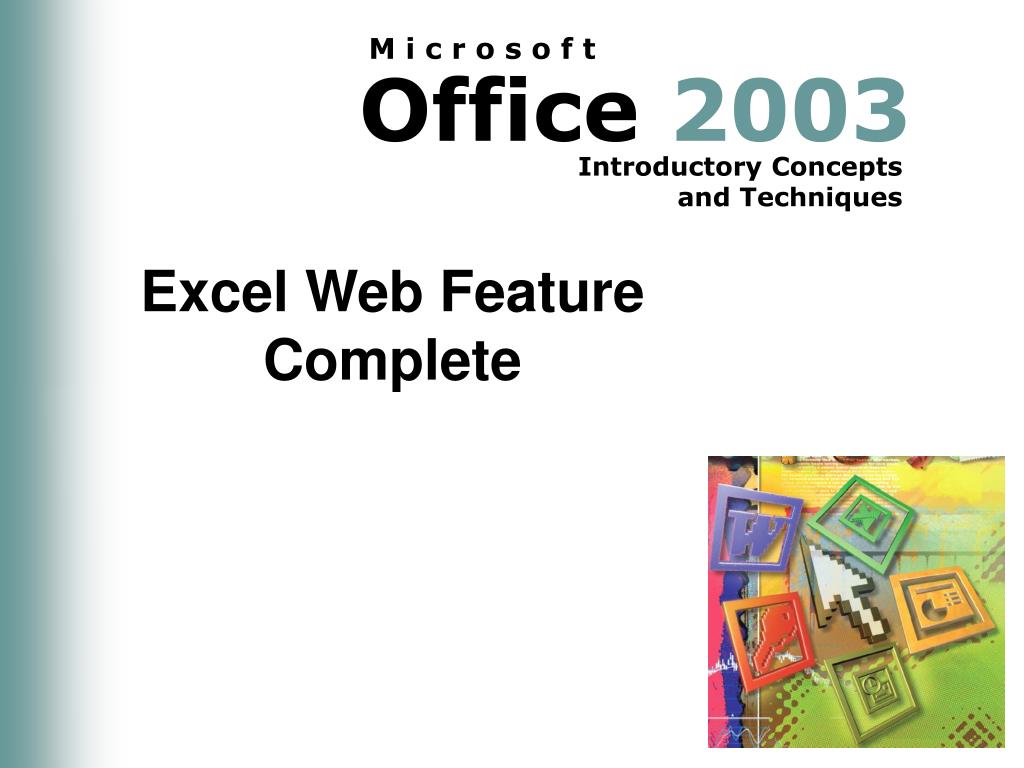 Microsoft
Office 2003
Introductory Concepts and Techniques

Excel Web Feature
Complete